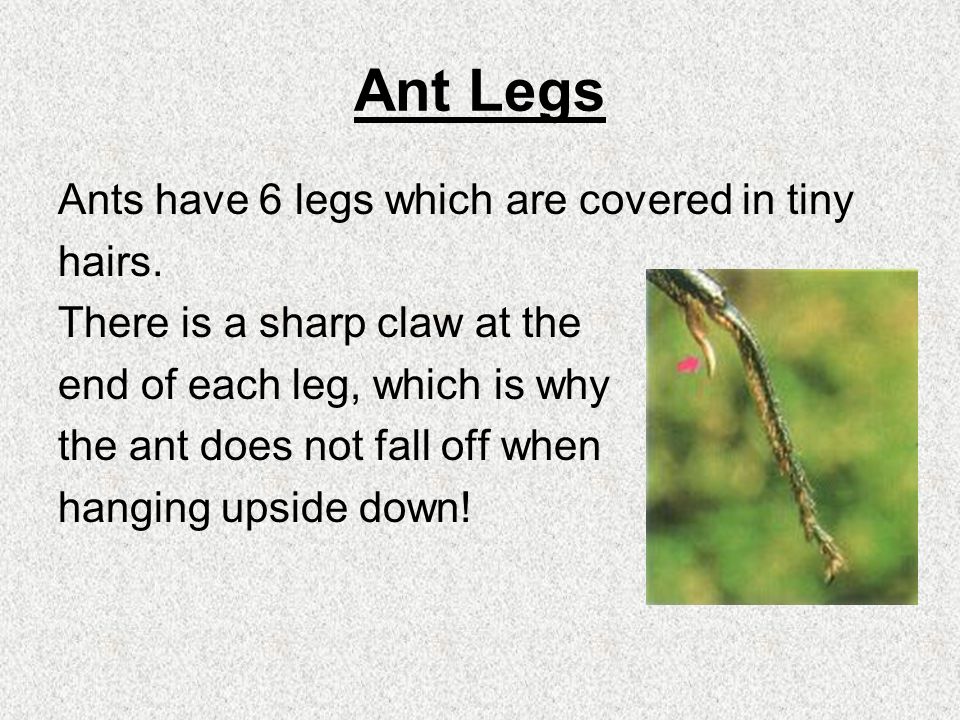 Ant Legs

Ants have 6 legs which are covered in tiny hairs.
There is a sharp claw at the end of each leg, which is why the ant does not fall off when hanging upside down!